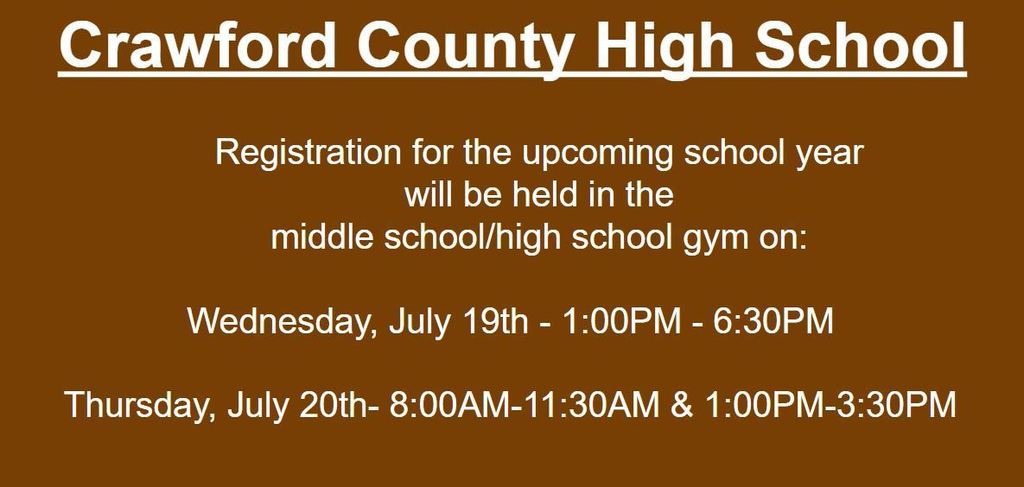 Crawford County High School

Registration for the upcoming school year will be held in the middle school/high school gym on:

Wednesday, July 19th - 1:00PM - 6:30PM

Thursday, July 20th- 8:00AM-11:30AM & 1:00PM-3:30PM